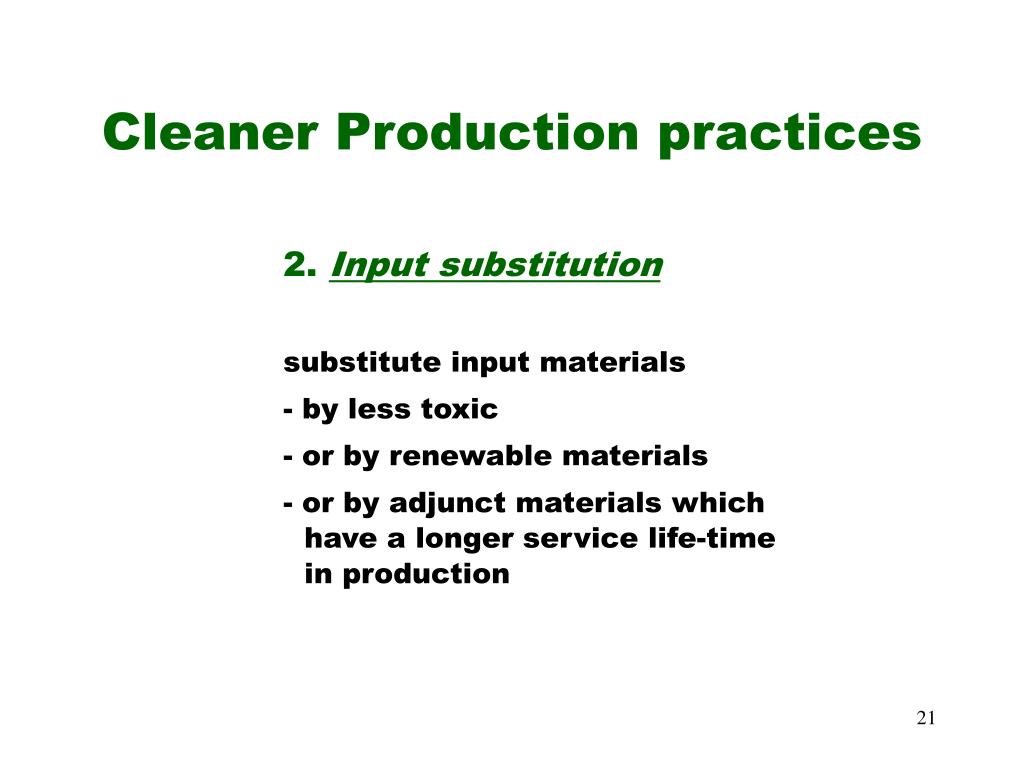 Cleaner Production practices

2. Input substitution

substitute input materials

- by less toxic

- or by renewable materials

- or by adjunct materials which have a longer service life-time in production

21